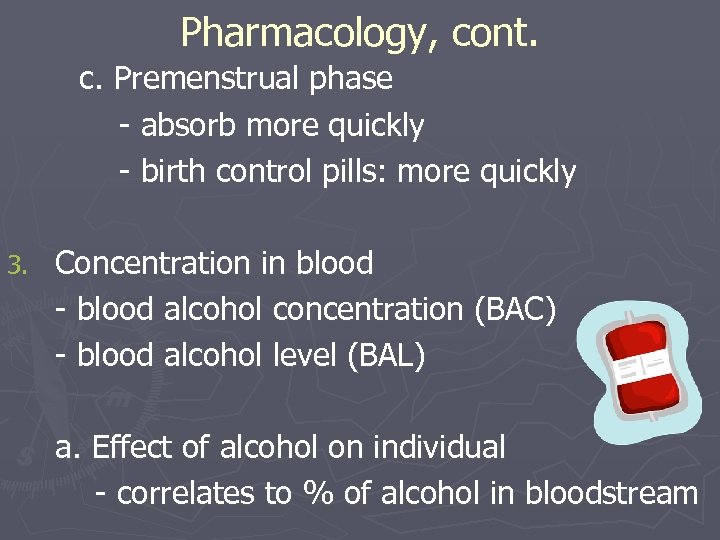 Pharmacology, cont.

c. Premenstrual phase
- absorb more quickly
- birth control pills: more quickly

3. Concentration in blood
- blood alcohol concentration (BAC)
- blood alcohol level (BAL)

a. Effect of alcohol on individual
- correlates to % of alcohol in bloodstream